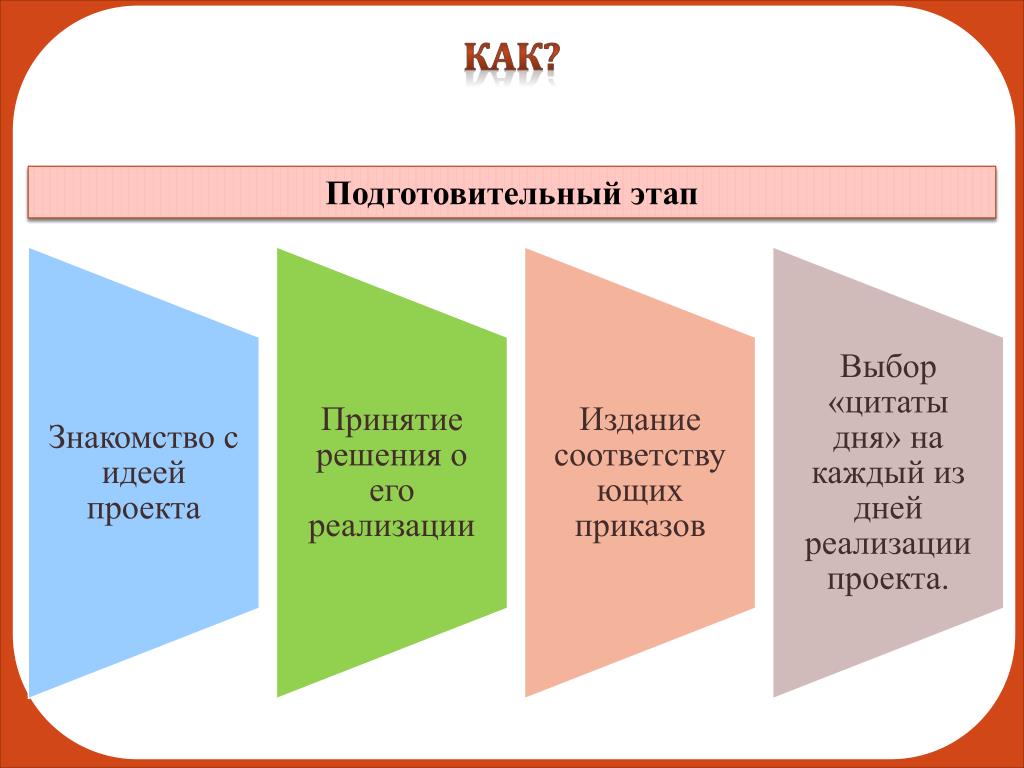 КАК?

Подготовительный этап

Знакомство с идеей проекта

Принятие решения о его реализации

Издание соответствующих приказов

Выбор «цитаты дня» на каждый из дней реализации проекта.